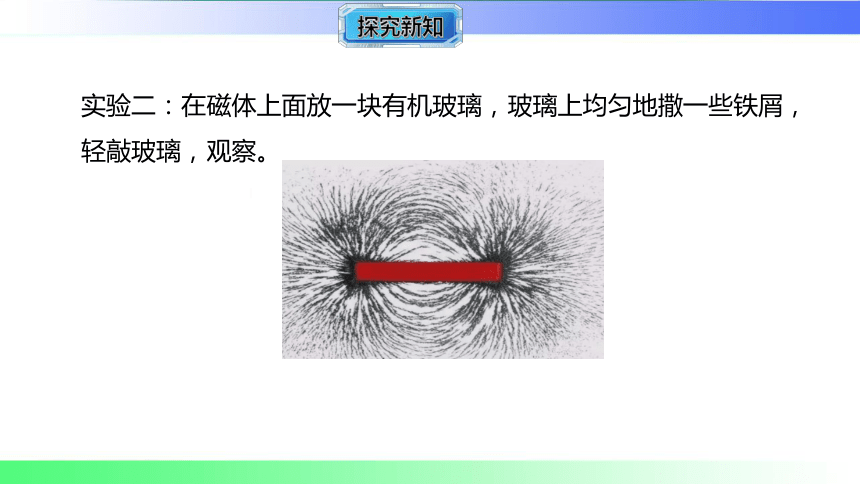 探究新知

实验二：在磁体上面放一块有机玻璃，玻璃上均匀地撒一些铁屑，轻敲玻璃，观察。